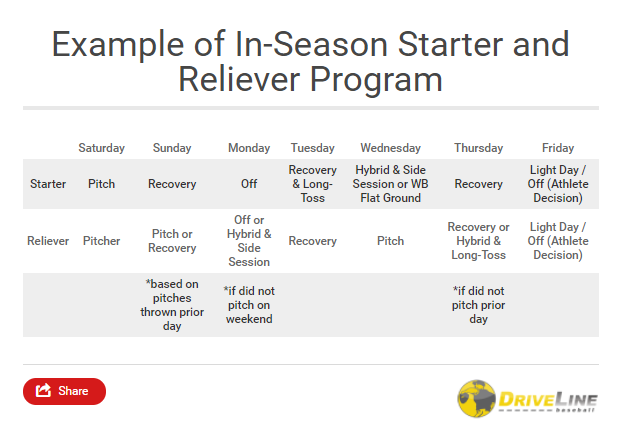 Example of In-Season Starter and Reliever Program

| | Saturday | Sunday | Monday | Tuesday | Wednesday | Thursday | Friday |
|---|---|---|---|---|---|---|---|
| Starter | Pitch | Recovery | Off | Recovery & Long-Toss | Hybrid & Side Session or WB Flat Ground | Recovery | Light Day / Off (Athlete Decision) |
| Reliever | Pitcher | Pitch or Recovery | Off or Hybrid & Side Session | Recovery | Pitch | Recovery or Hybrid & Long-Toss | Light Day / Off (Athlete Decision) |
| | | *based on pitches thrown prior day | *if did not pitch on weekend | | | *if did not pitch prior day | |

Share

DRIVELINE baseball